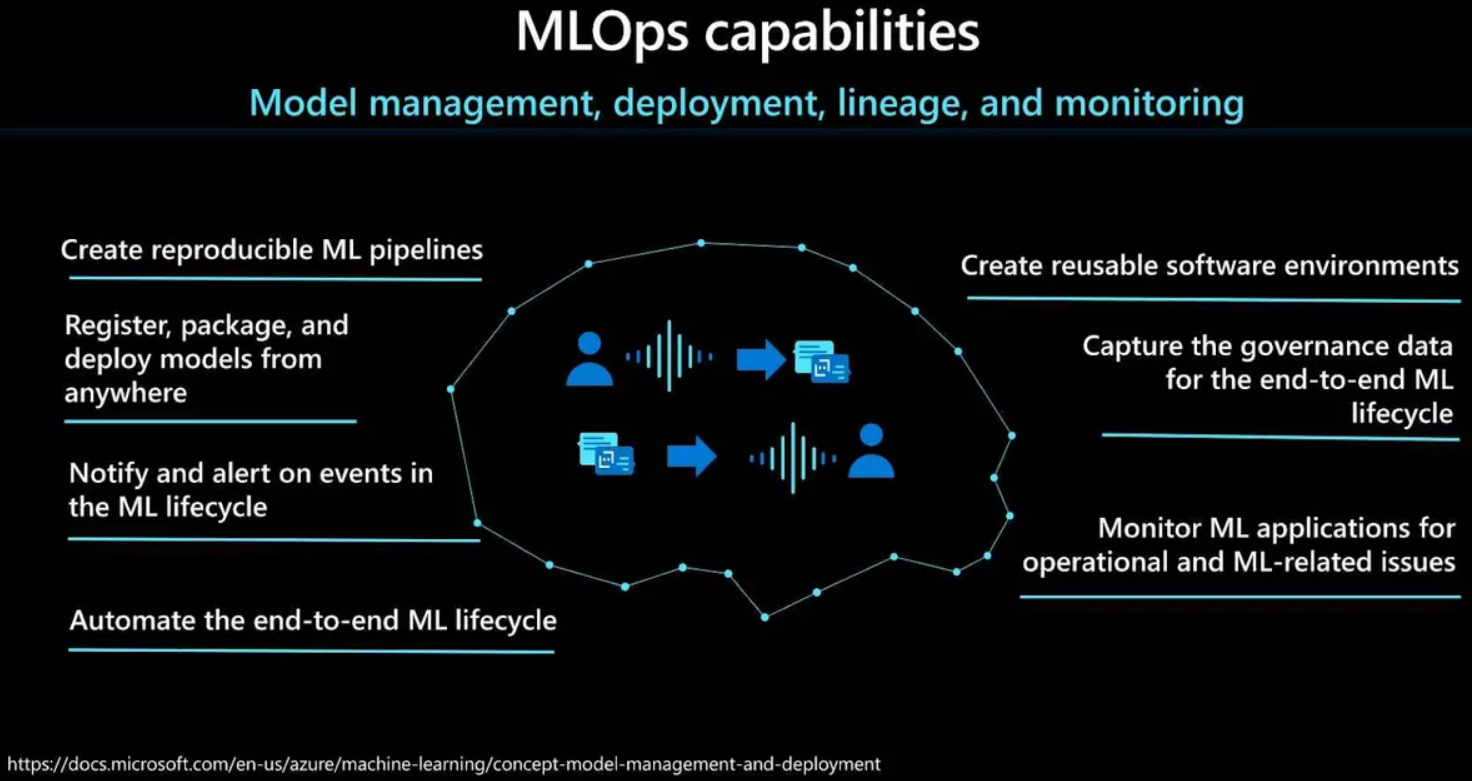 MLOps capabilities

Model management, deployment, lineage, and monitoring

Create reproducible ML pipelines

Register, package, and deploy models from anywhere

Notify and alert on events in the ML lifecycle

Automate the end-to-end ML lifecycle

Create reusable software environments

Capture the governance data for the end-to-end ML lifecycle

Monitor ML applications for operational and ML-related issues

https://docs.microsoft.com/en-us/azure/machine-learning/concept-model-management-and-deployment